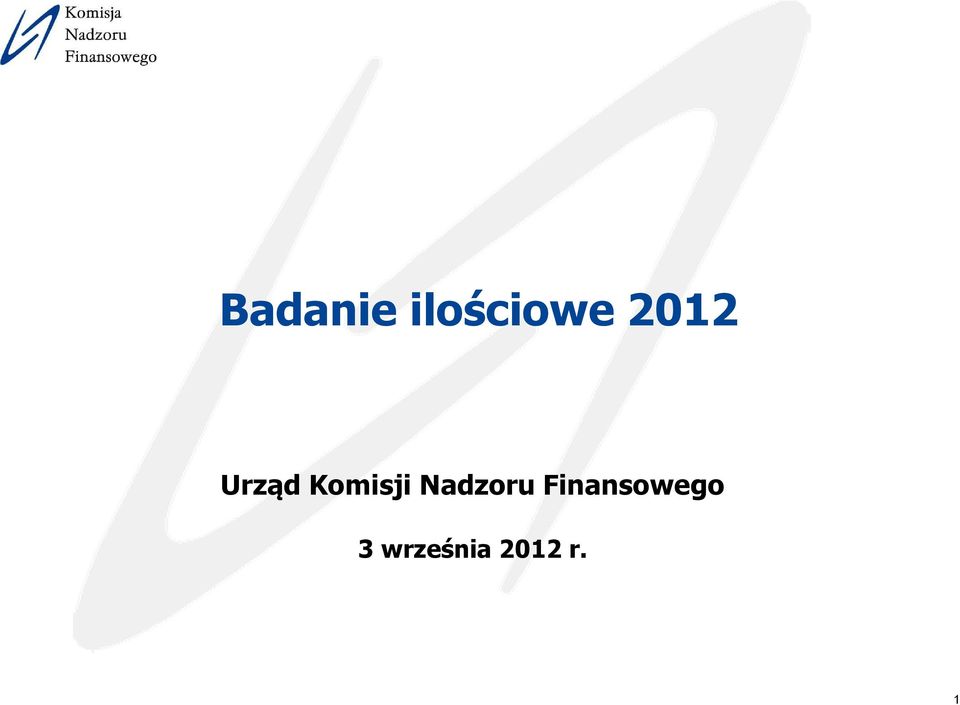 Komisja
Nadzoru
Finansowego

Badanie ilościowe 2012

Urząd Komisji Nadzoru Finansowego

3 września 2012 r.

1